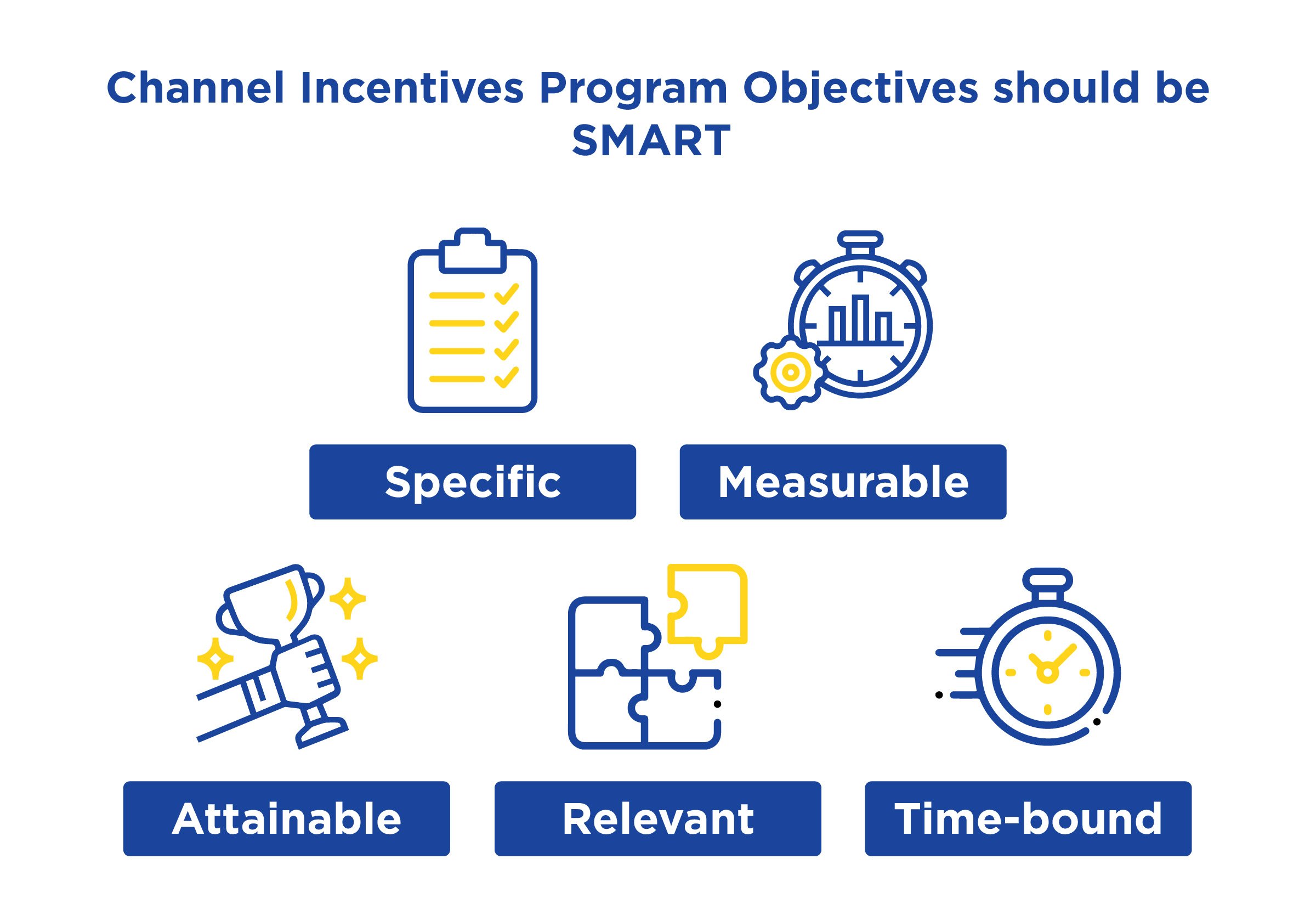 Channel Incentives Program Objectives should be SMART

Specific

Measurable

Attainable

Relevant

Time-bound